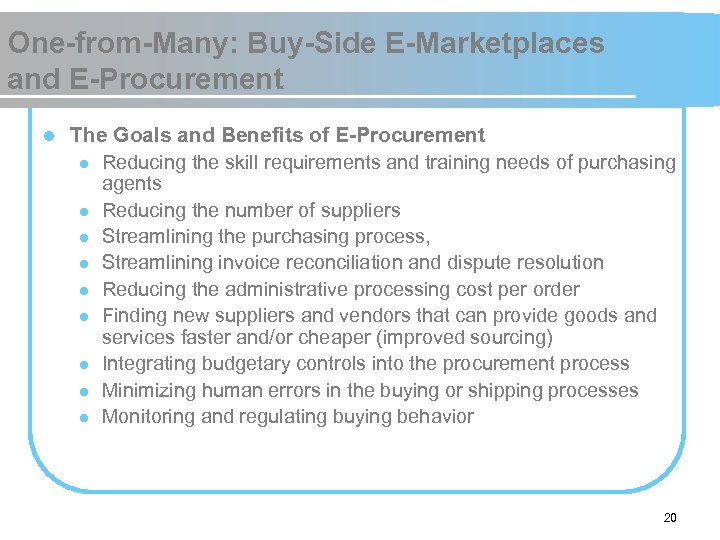 One-from-Many: Buy-Side E-Marketplaces and E-Procurement

- The Goals and Benefits of E-Procurement
  - Reducing the skill requirements and training needs of purchasing agents
  - Reducing the number of suppliers
  - Streamlining the purchasing process,
  - Streamlining invoice reconciliation and dispute resolution
  - Reducing the administrative processing cost per order
  - Finding new suppliers and vendors that can provide goods and services faster and/or cheaper (improved sourcing)
  - Integrating budgetary controls into the procurement process
  - Minimizing human errors in the buying or shipping processes
  - Monitoring and regulating buying behavior

20